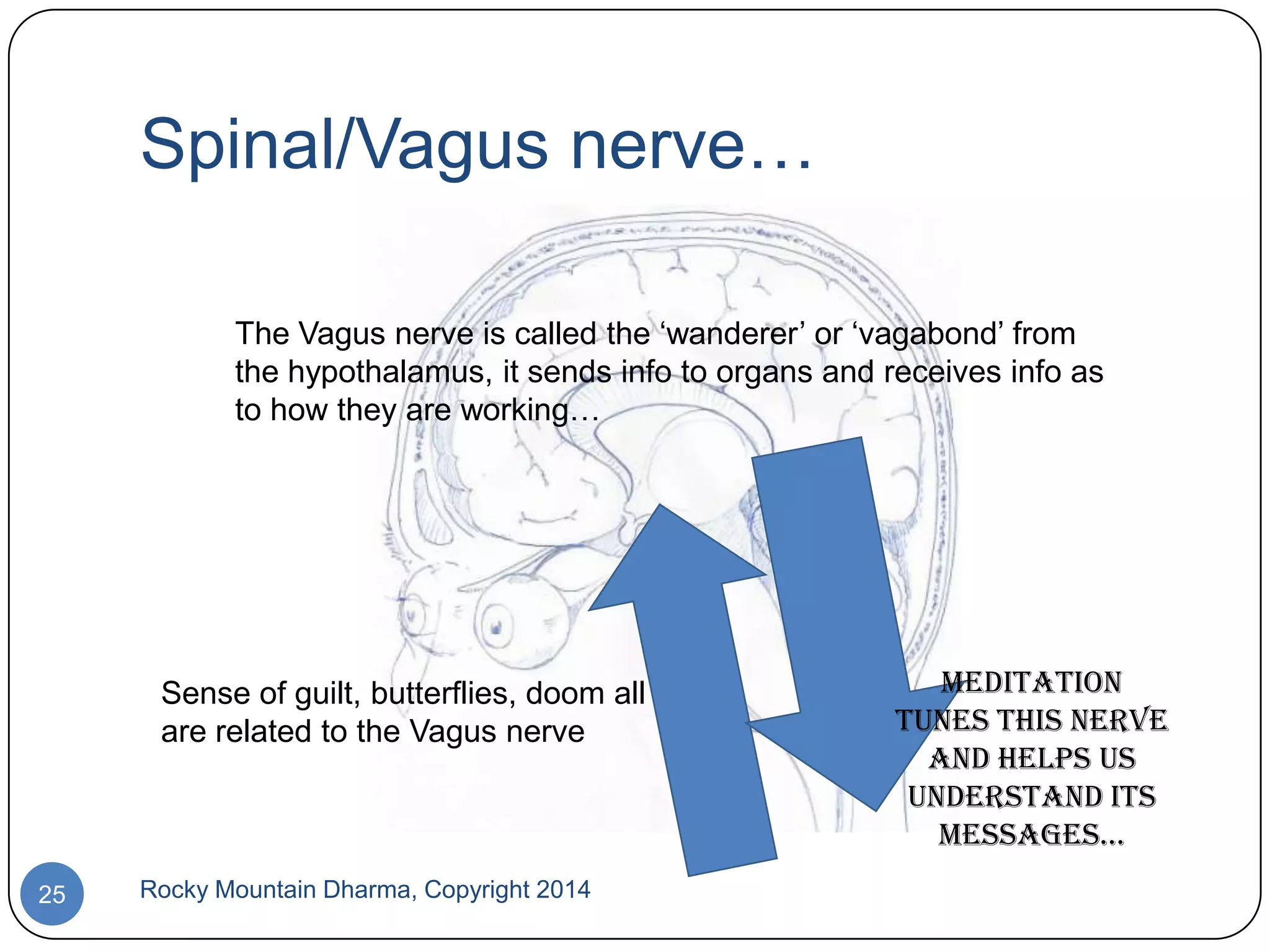 Spinal/Vagus nerve…

The Vagus nerve is called the ‘wanderer’ or ‘vagabond’ from the hypothalamus, it sends info to organs and receives info as to how they are working…

Sense of guilt, butterflies, doom all are related to the Vagus nerve

MEDITATION TUNES THIS NERVE AND HELPS US UNDERSTAND ITS MESSAGES…

25

Rocky Mountain Dharma, Copyright 2014